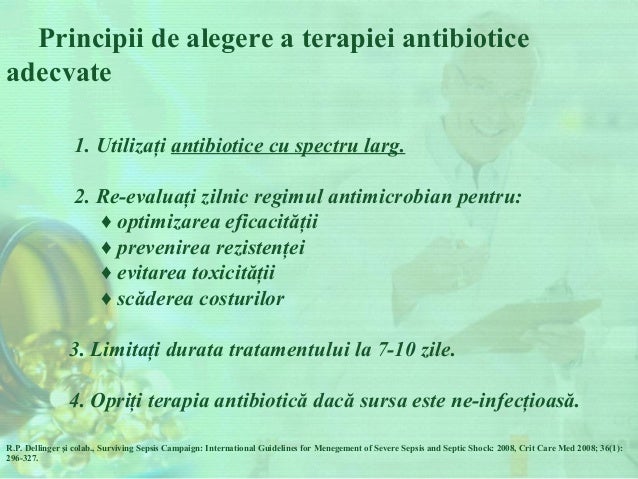 Principii de alegere a terapiei antibiotice adecvate

1. Utilizați antibiotice cu spectru larg.

2. Re-evaluați zilnic regimul antimicrobian pentru:
♦ optimizarea eficacității
♦ prevenirea rezistenței
♦ evitarea toxicității
♦ scăderea costurilor

3. Limitați durata tratamentului la 7-10 zile.

4. Opriți terapia antibiotică dacă sursa este ne-infecțioasă.

R.P. Dellinger și colab., Surviving Sepsis Campaign: International Guidelines for Menegement of Severe Sepsis and Septic Shock: 2008, Crit Care Med 2008; 36(1): 296-327.